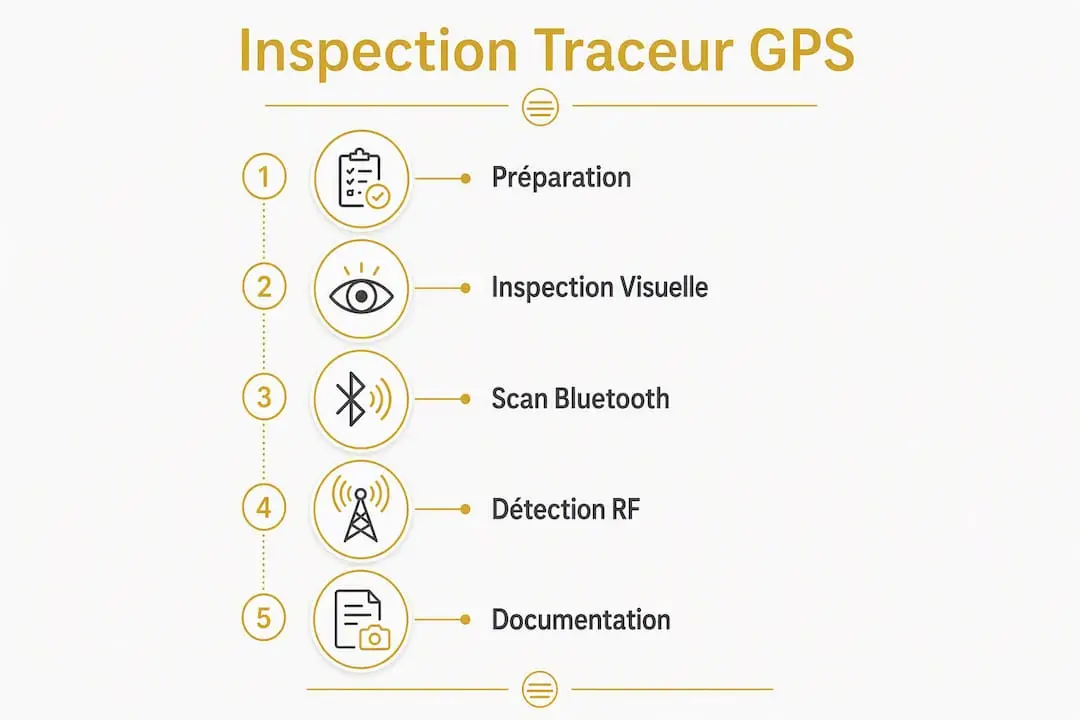 Inspection Traceur GPS

1 Préparation

2 Inspection Visuelle

3 Scan Bluetooth

4 Détection RF

5 Documentation